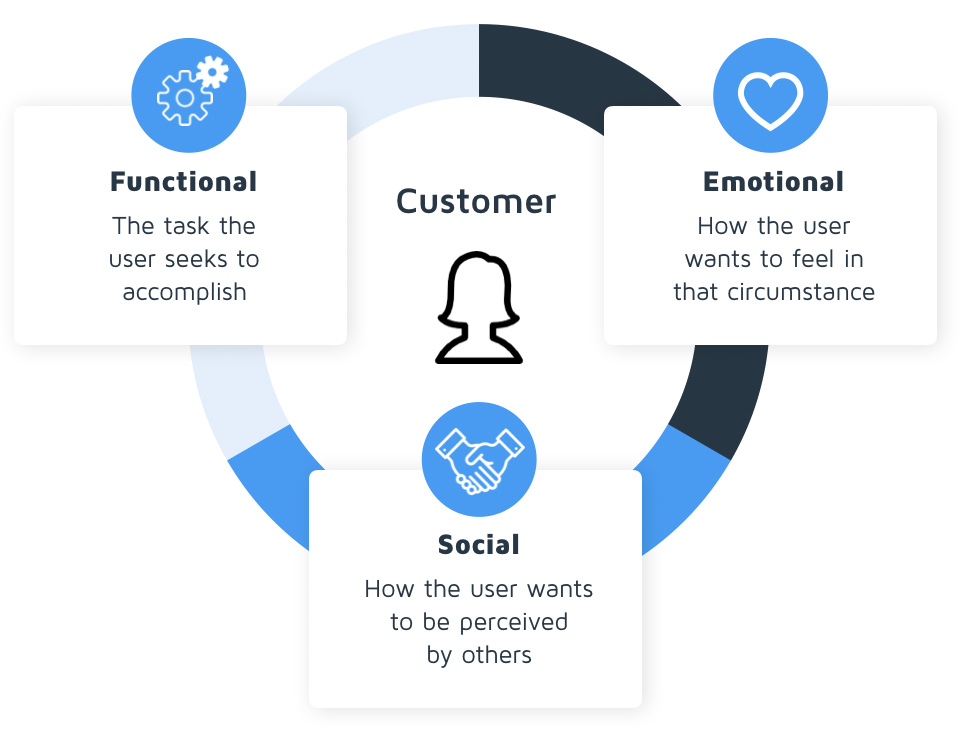 Functional

The task the user seeks to accomplish

Customer

Emotional

How the user wants to feel in that circumstance

Social

How the user wants to be perceived by others